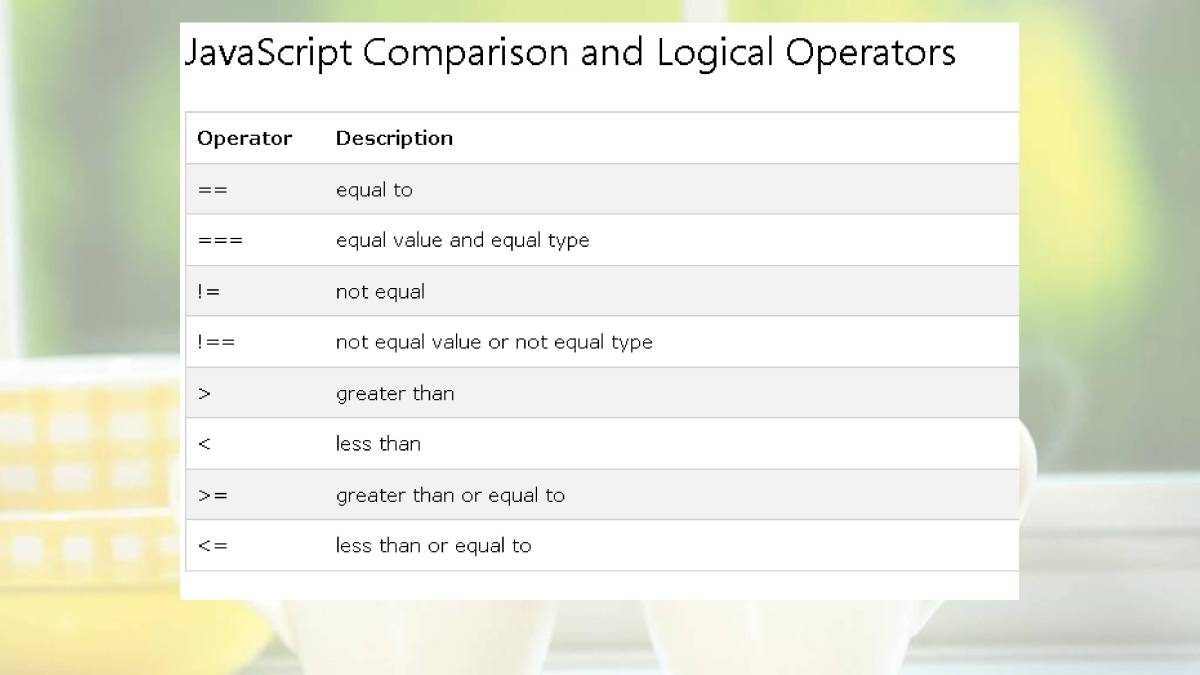 JavaScript Comparison and Logical Operators

| Operator | Description |
|---|---|
| == | equal to |
| === | equal value and equal type |
| != | not equal |
| !== | not equal value or not equal type |
| > | greater than |
| < | less than |
| >= | greater than or equal to |
| <= | less than or equal to |